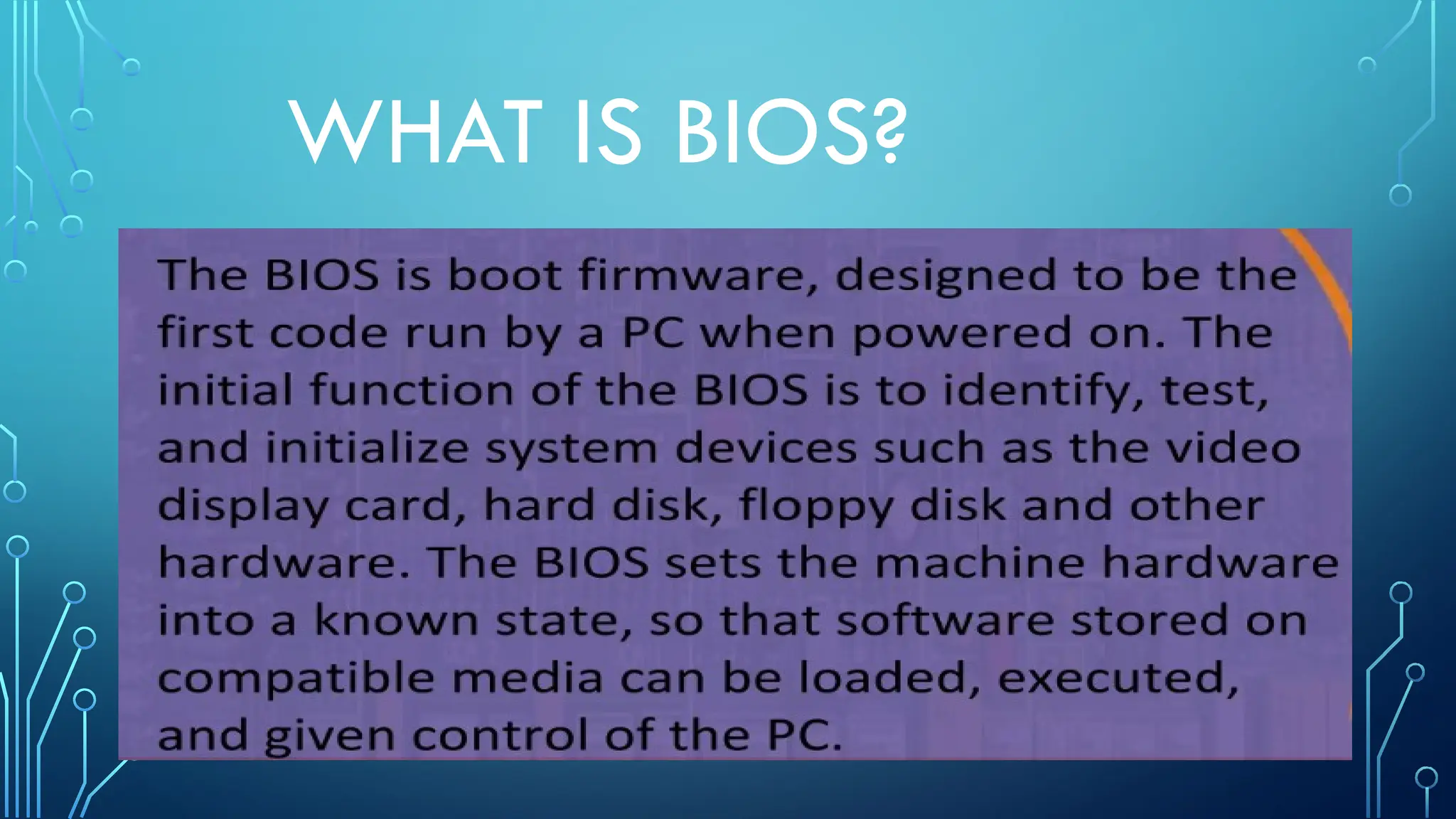 WHAT IS BIOS?

The BIOS is boot firmware, designed to be the first code run by a PC when powered on. The initial function of the BIOS is to identify, test, and initialize system devices such as the video display card, hard disk, floppy disk and other hardware. The BIOS sets the machine hardware into a known state, so that software stored on compatible media can be loaded, executed, and given control of the PC.